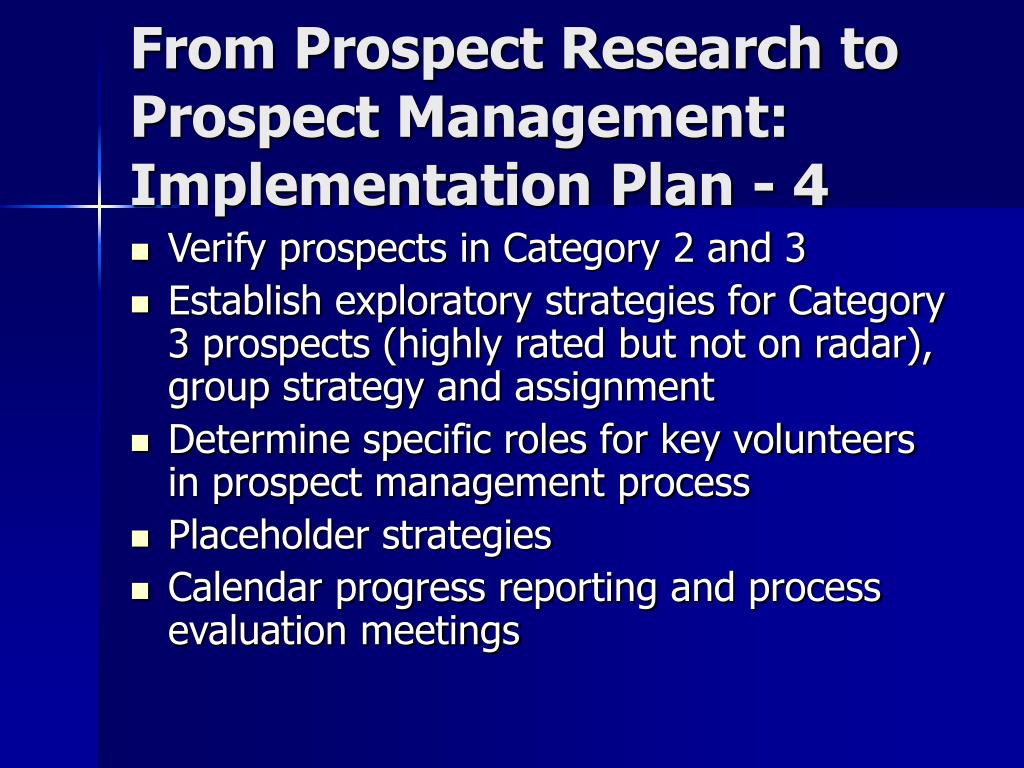 From Prospect Research to Prospect Management: Implementation Plan - 4

- Verify prospects in Category 2 and 3
- Establish exploratory strategies for Category 3 prospects (highly rated but not on radar), group strategy and assignment
- Determine specific roles for key volunteers in prospect management process
- Placeholder strategies
- Calendar progress reporting and process evaluation meetings